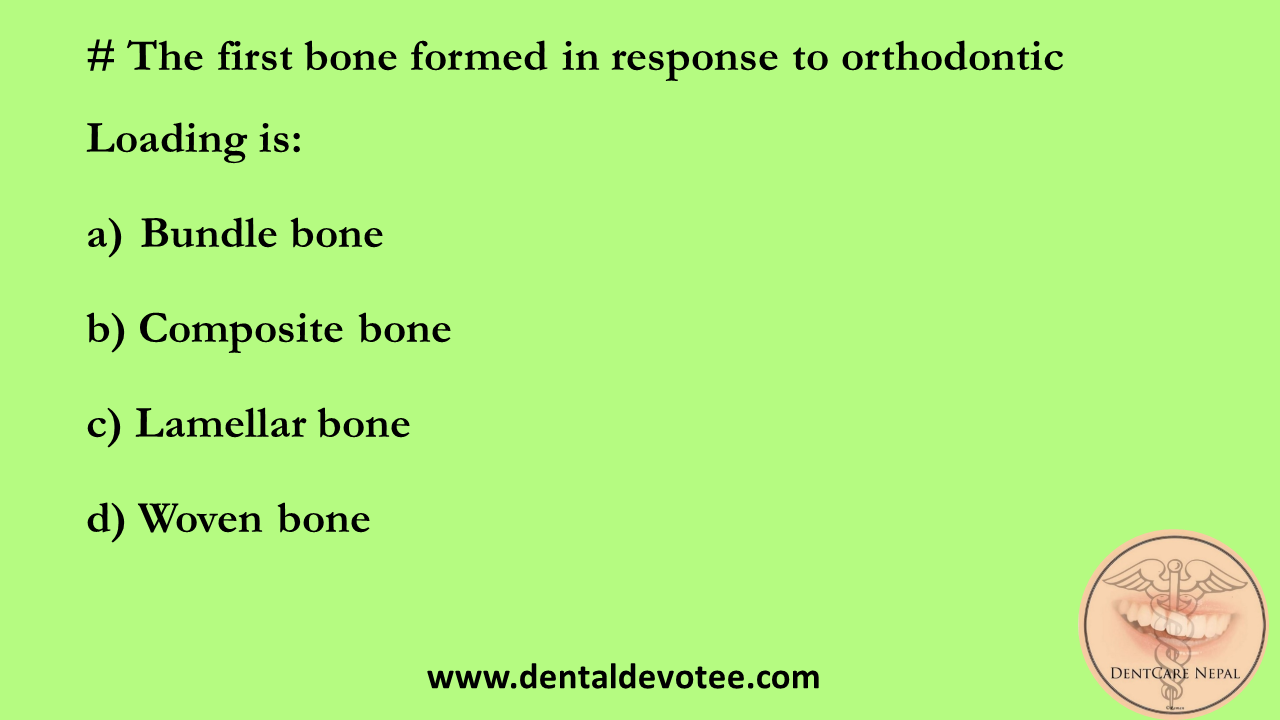 # The first bone formed in response to orthodontic Loading is:

a) Bundle bone

b) Composite bone

c) Lamellar bone

d) Woven bone

www.dentaldevotee.com

DENTCARE NEPAL